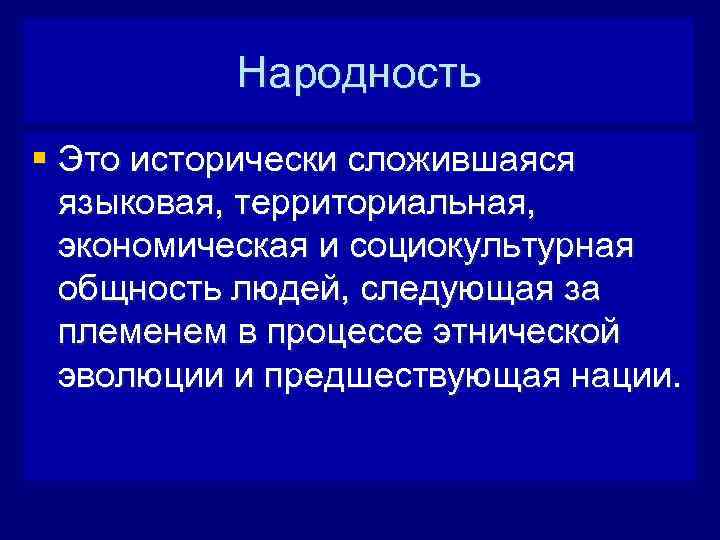 Народность

Это исторически сложившаяся языковая, территориальная, экономическая и социокультурная общность людей, следующая за племенем в процессе этнической эволюции и предшествующая нации.